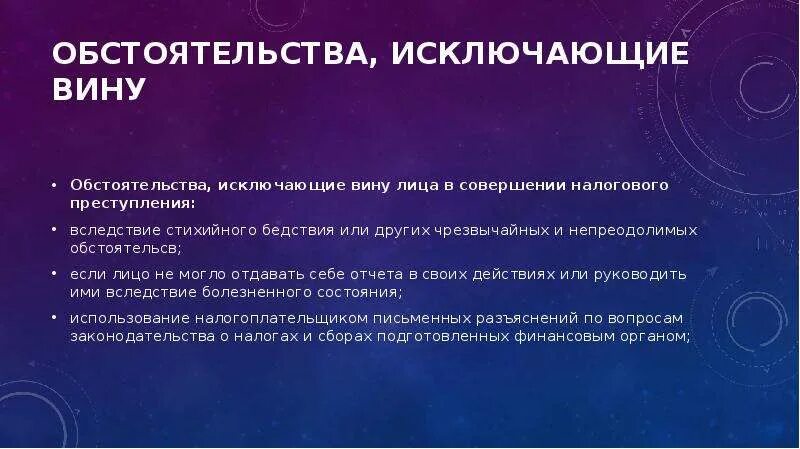 ОБСТОЯТЕЛЬСТВА, ИСКЛЮЧАЮЩИЕ ВИНУ

• Обстоятельства, исключающие вину лица в совершении налогового преступления:

• вследствие стихийного бедствия или других чрезвычайных и непреодолимых обстоятельсв;

• если лицо не могло отдавать себе отчета в своих действиях или руководить ими вследствие болезненного состояния;

• использование налогоплательщиком письменных разъяснений по вопросам законодательства о налогах и сборах подготовленных финансовым органом;